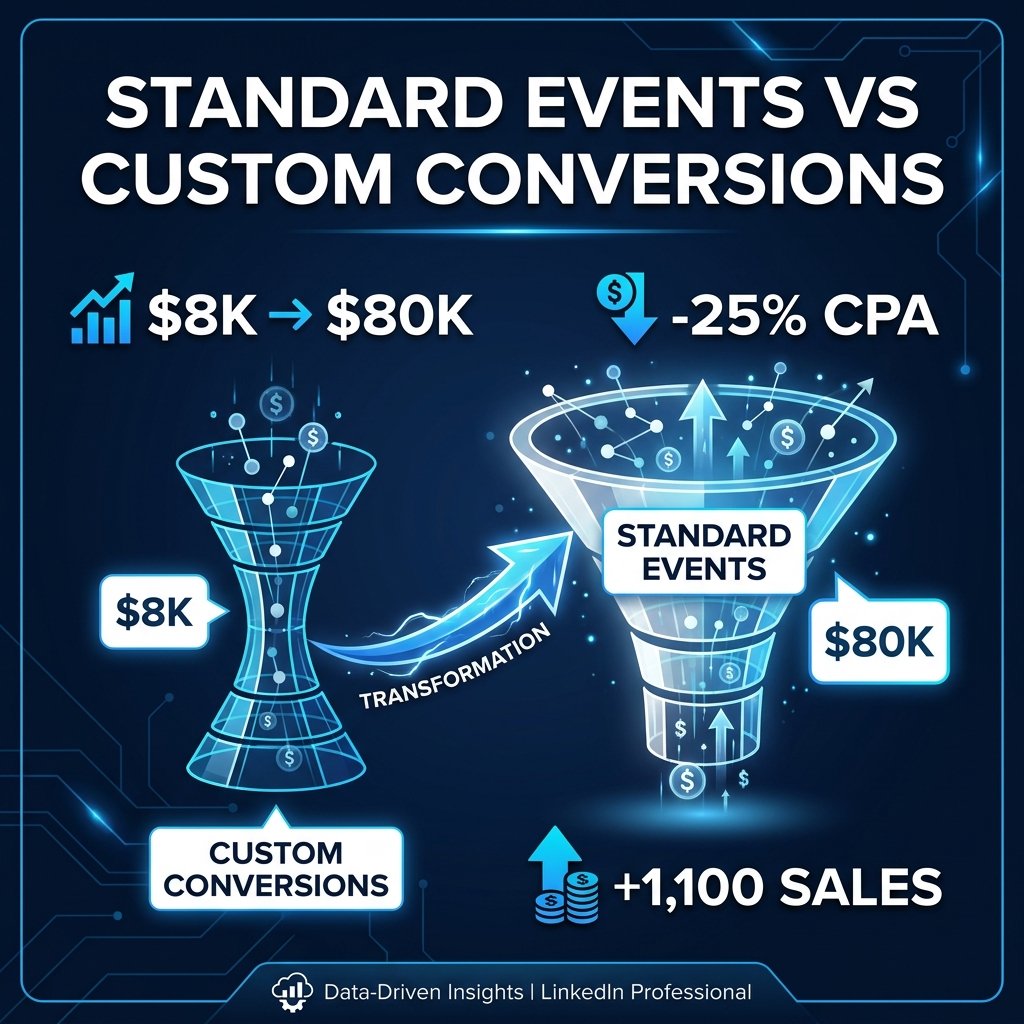 STANDARD EVENTS VS CUSTOM CONVERSIONS

$8K → $80K

-25% CPA

$8K

TRANSFORMATION

STANDARD EVENTS

$80K

CUSTOM CONVERSIONS

+1,100 SALES

Data-Driven Insights | LinkedIn Professional